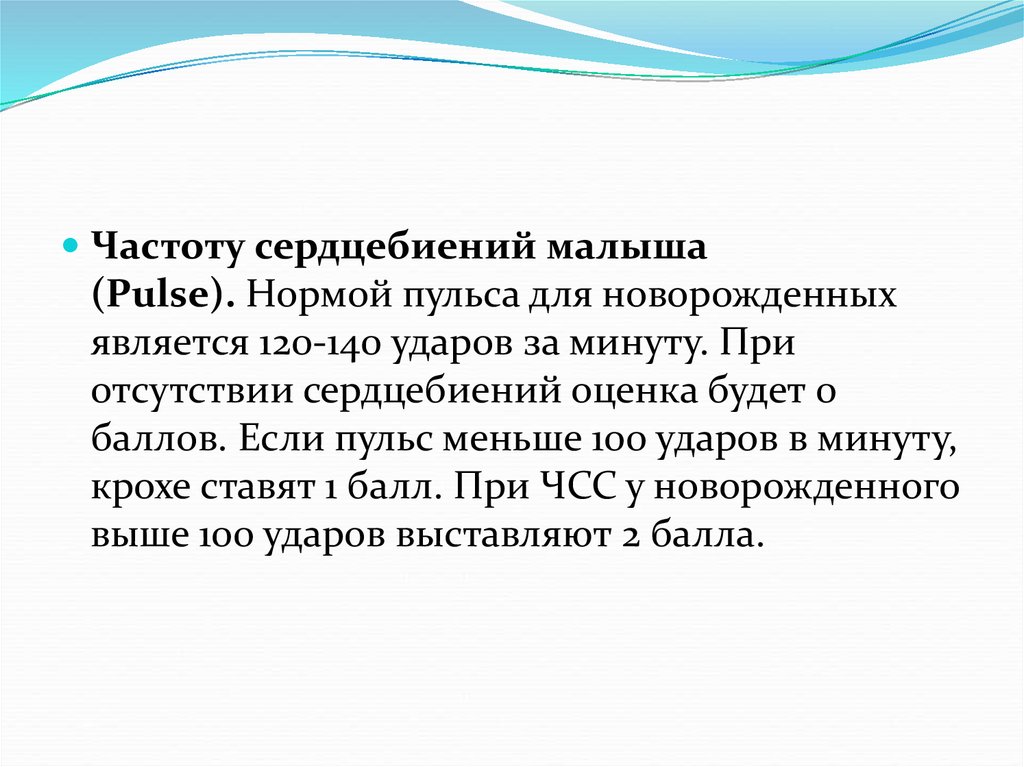 Частоту сердцебиений малыша (Pulse). Нормой пульса для новорожденных является 120-140 ударов за минуту. При отсутствии сердцебиений оценка будет 0 баллов. Если пульс меньше 100 ударов в минуту, крохе ставят 1 балл. При ЧСС у новорожденного выше 100 ударов выставляют 2 балла.